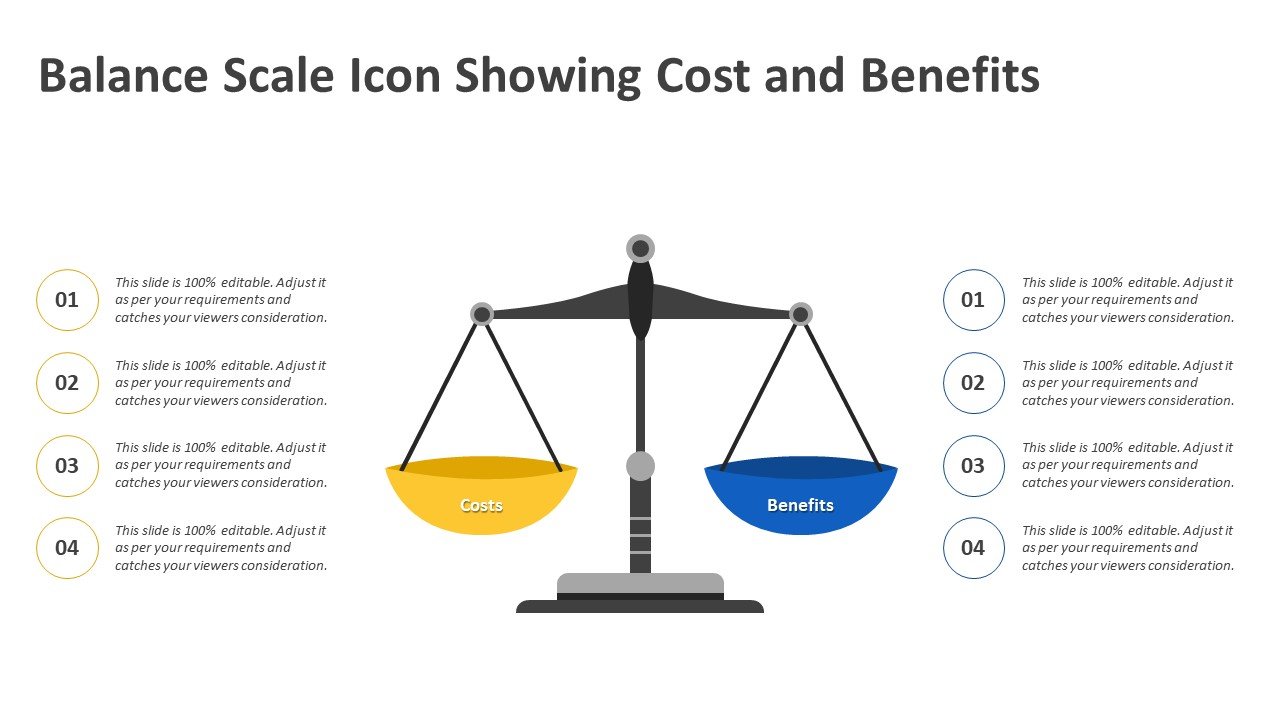 Balance Scale Icon Showing Cost and Benefits

01
This slide is 100% editable. Adjust it as per your requirements and catches your viewers consideration.

02
This slide is 100% editable. Adjust it as per your requirements and catches your viewers consideration.

03
This slide is 100% editable. Adjust it as per your requirements and catches your viewers consideration.

04
This slide is 100% editable. Adjust it as per your requirements and catches your viewers consideration.

Costs

Benefits

01
This slide is 100% editable. Adjust it as per your requirements and catches your viewers consideration.

02
This slide is 100% editable. Adjust it as per your requirements and catches your viewers consideration.

03
This slide is 100% editable. Adjust it as per your requirements and catches your viewers consideration.

04
This slide is 100% editable. Adjust it as per your requirements and catches your viewers consideration.